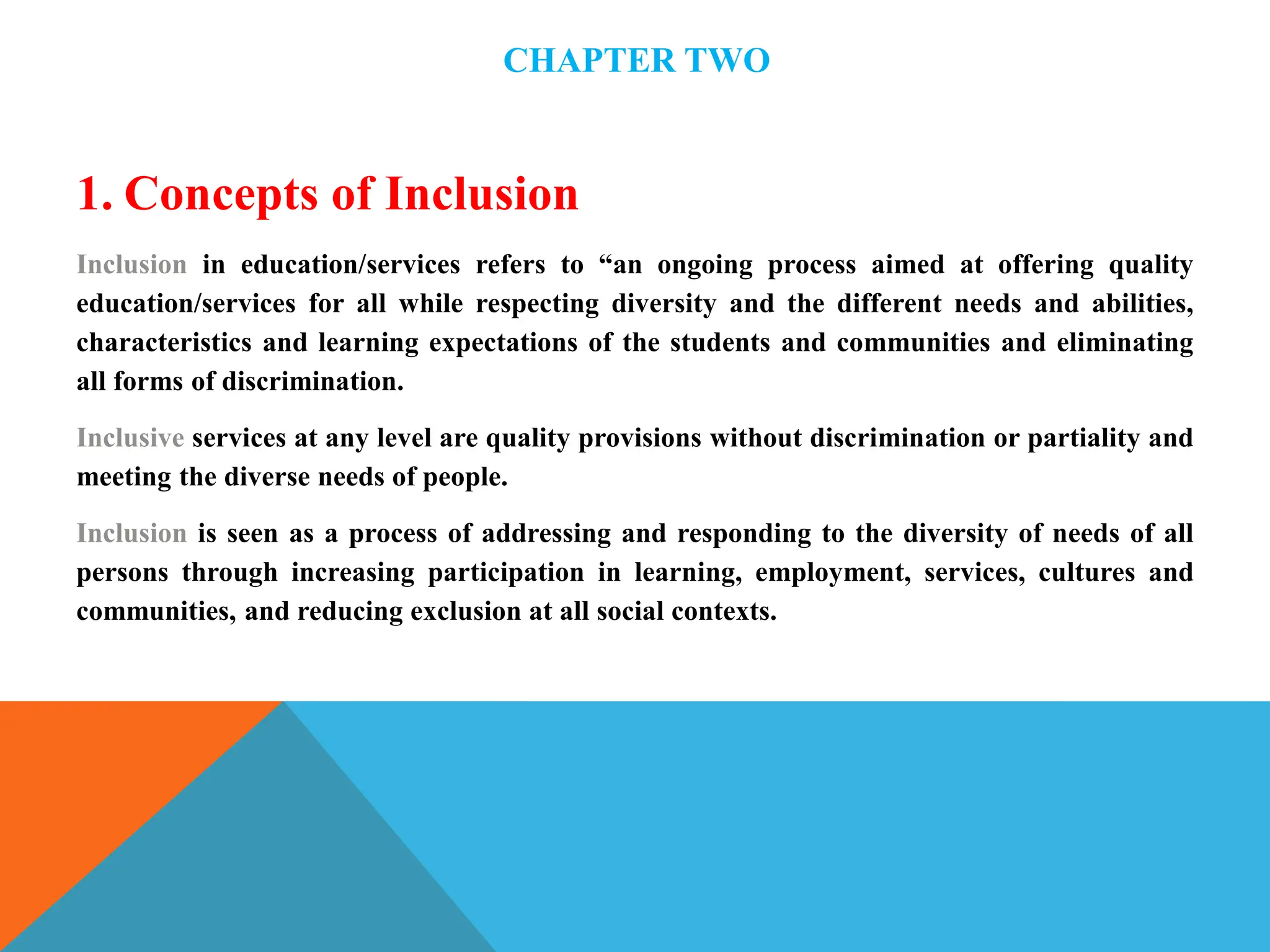 CHAPTER TWO

1. Concepts of Inclusion

Inclusion in education/services refers to “an ongoing process aimed at offering quality education/services for all while respecting diversity and the different needs and abilities, characteristics and learning expectations of the students and communities and eliminating all forms of discrimination.

Inclusive services at any level are quality provisions without discrimination or partiality and meeting the diverse needs of people.

Inclusion is seen as a process of addressing and responding to the diversity of needs of all persons through increasing participation in learning, employment, services, cultures and communities, and reducing exclusion at all social contexts.